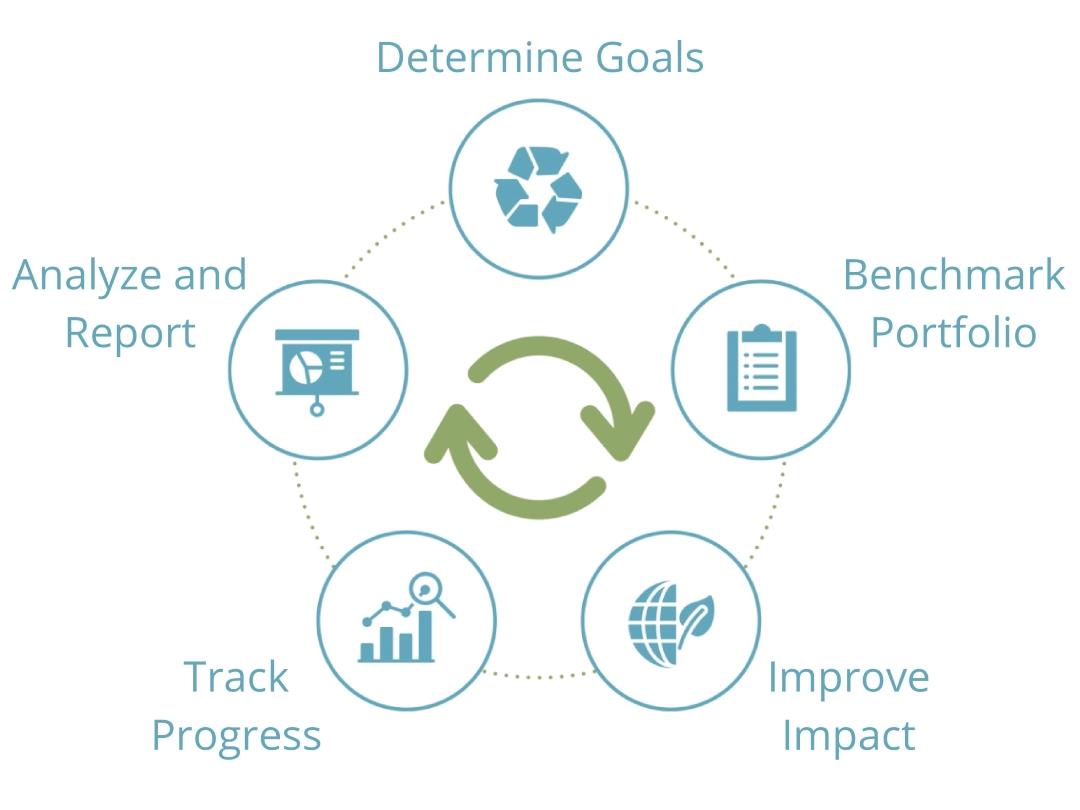 Determine Goals

Benchmark Portfolio

Improve Impact

Track Progress

Analyze and Report